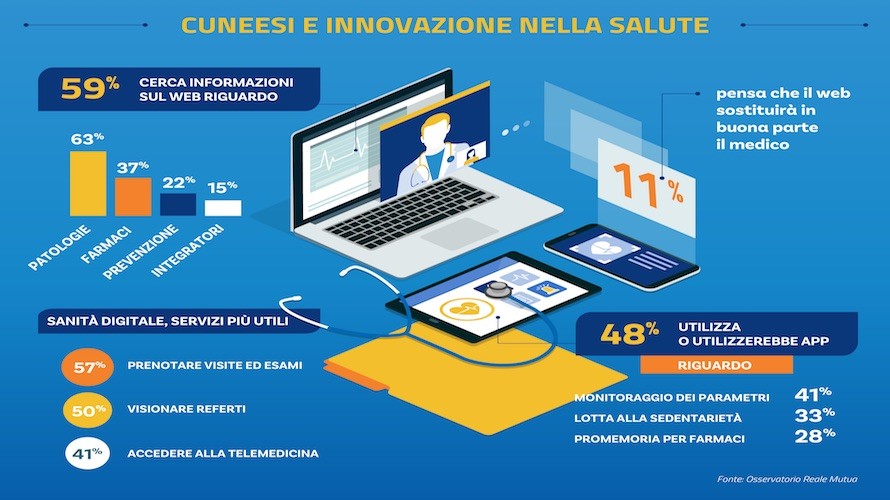 CUNEESI E INNOVAZIONE NELLA SALUTE

59% CERCA INFORMAZIONI SUL WEB RIGUARDO

63% PATOLOGIE
37% FARMACI
22% PREVENZIONE
15% INTEGRATORI

pensa che il web sostituirà in buona parte il medico

11%

SANITÀ DIGITALE, SERVIZI PIÙ UTILI

57% PRENOTARE VISITE ED ESAMI
50% VISIONARE REFERTI
41% ACCEDERE ALLA TELEMEDICINA

48% UTILIZZA O UTILIZZEREBBE APP

RIGUARDO

MONITORAGGIO DEI PARAMETRI 41%
LOTTA ALLA SEDENTARIETÀ 33%
PROMEMORIA PER FARMACI 28%

Fonte: Osservatorio Reale Mutua